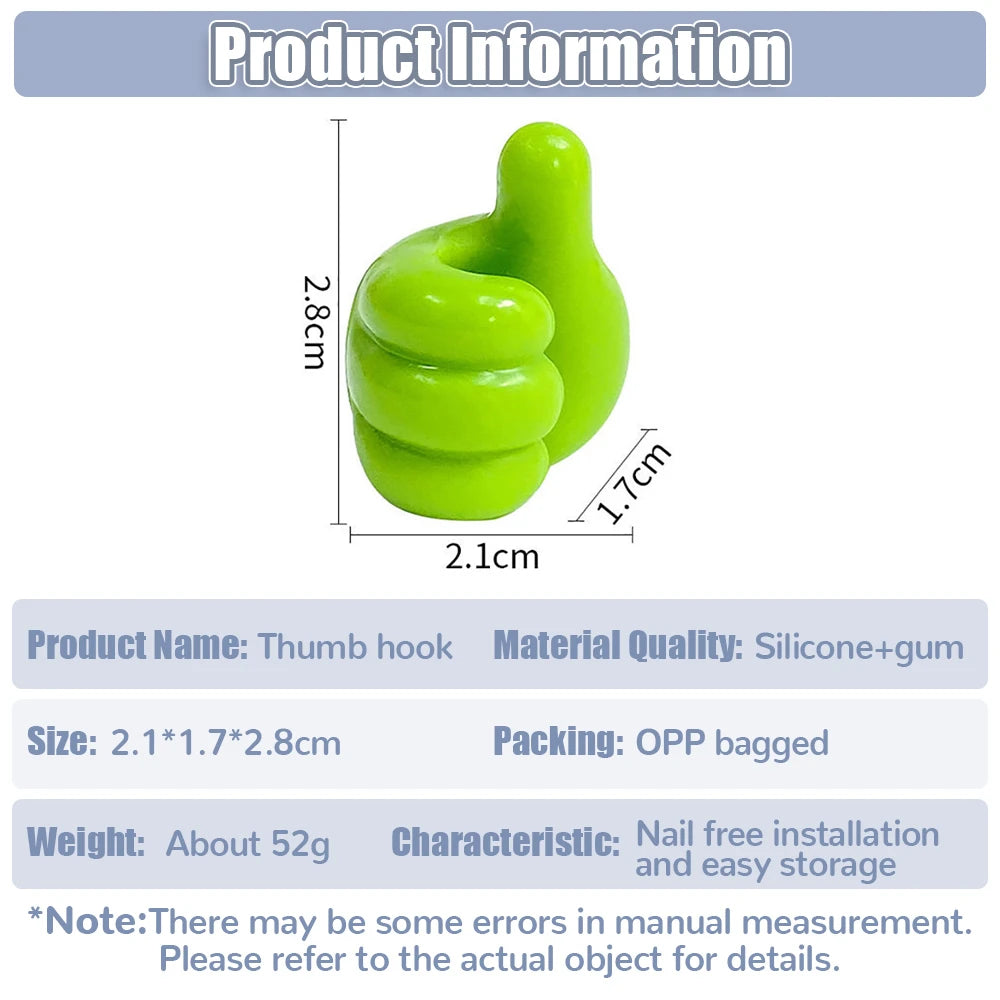 Product Information

2.8cm

1.7cm

2.1cm

Product Name: Thumb hook
Material Quality: Silicone+gum

Size: 2.1*1.7*2.8cm
Packing: OPP bagged

Weight: About 52g
Characteristic: Nail free installation and easy storage

*Note:There may be some errors in manual measurement. Please refer to the actual object for details.